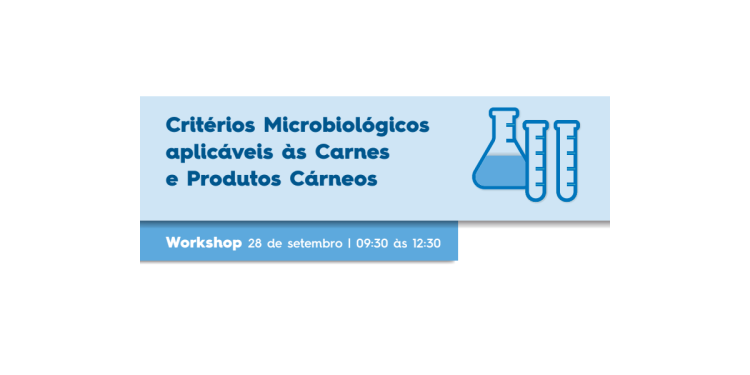 Critérios Microbiológicos aplicáveis às Carnes e Produtos Cárneos

Workshop 28 de setembro | 09:30 às 12:30